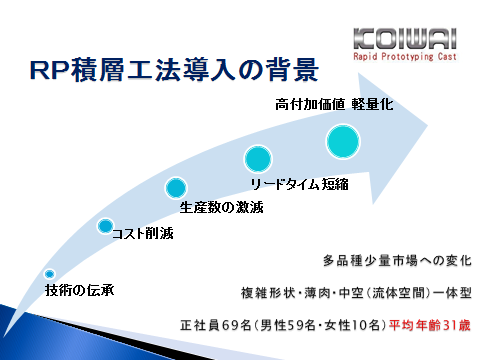 KOIWAI
Rapid Prototyping Cast

RP積層工法導入の背景

高付加価値 軽量化

リードタイム短縮

生産数の激減

コスト削減

技術の伝承

多品種少量市場への変化

複雑形状・薄肉・中空(流体空間)一体型

正社員69名(男性59名・女性10名)平均年齢31歳